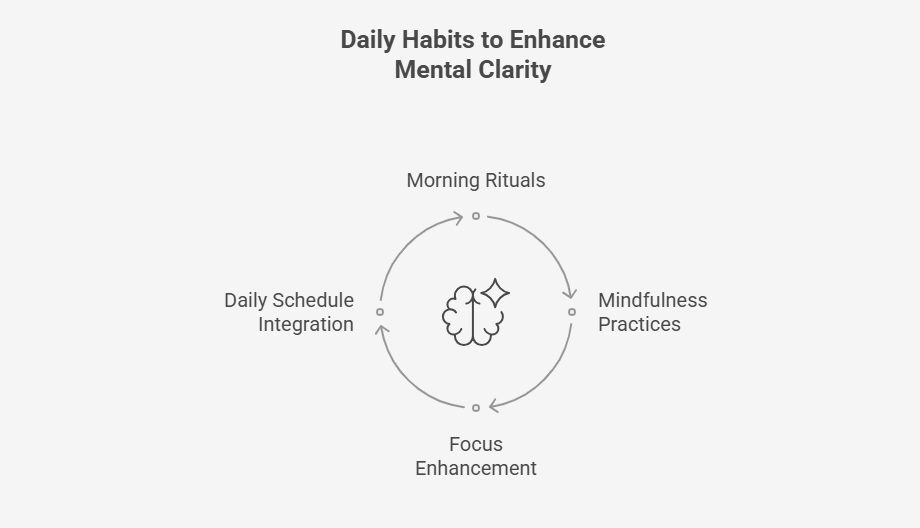 Daily Habits to Enhance Mental Clarity

Morning Rituals

Mindfulness Practices

Focus Enhancement

Daily Schedule Integration